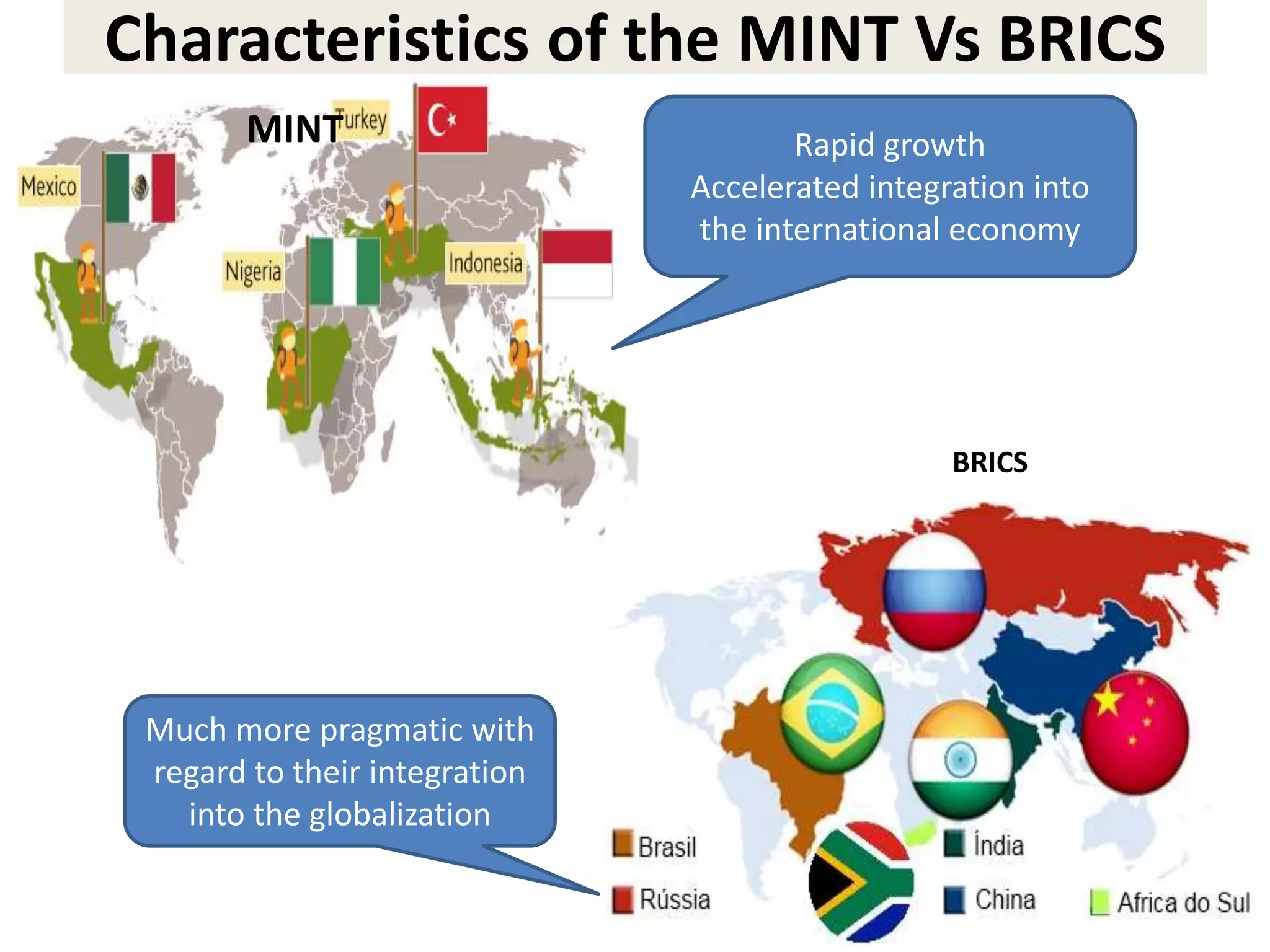 Characteristics of the MINT Vs BRICS

MINT

Turkey

Mexico

Nigeria

Indonesia

Rapid growth
Accelerated integration into the international economy

BRICS

Much more pragmatic with regard to their integration into the globalization

Brasil

Rússia

Índia

China

Africa do Sul